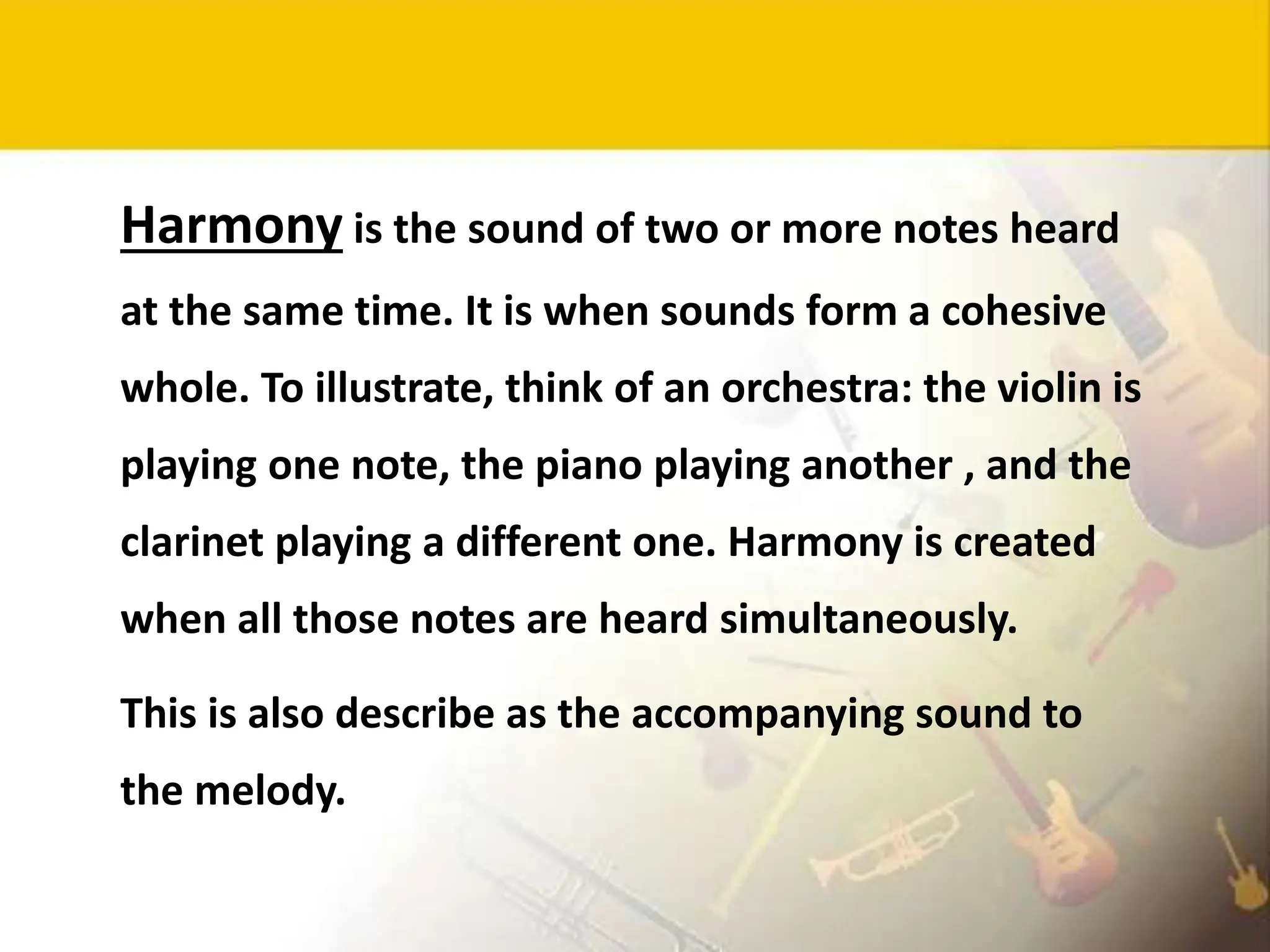 Harmony is the sound of two or more notes heard at the same time. It is when sounds form a cohesive whole. To illustrate, think of an orchestra: the violin is playing one note, the piano playing another , and the clarinet playing a different one. Harmony is created when all those notes are heard simultaneously.

This is also describe as the accompanying sound to the melody.